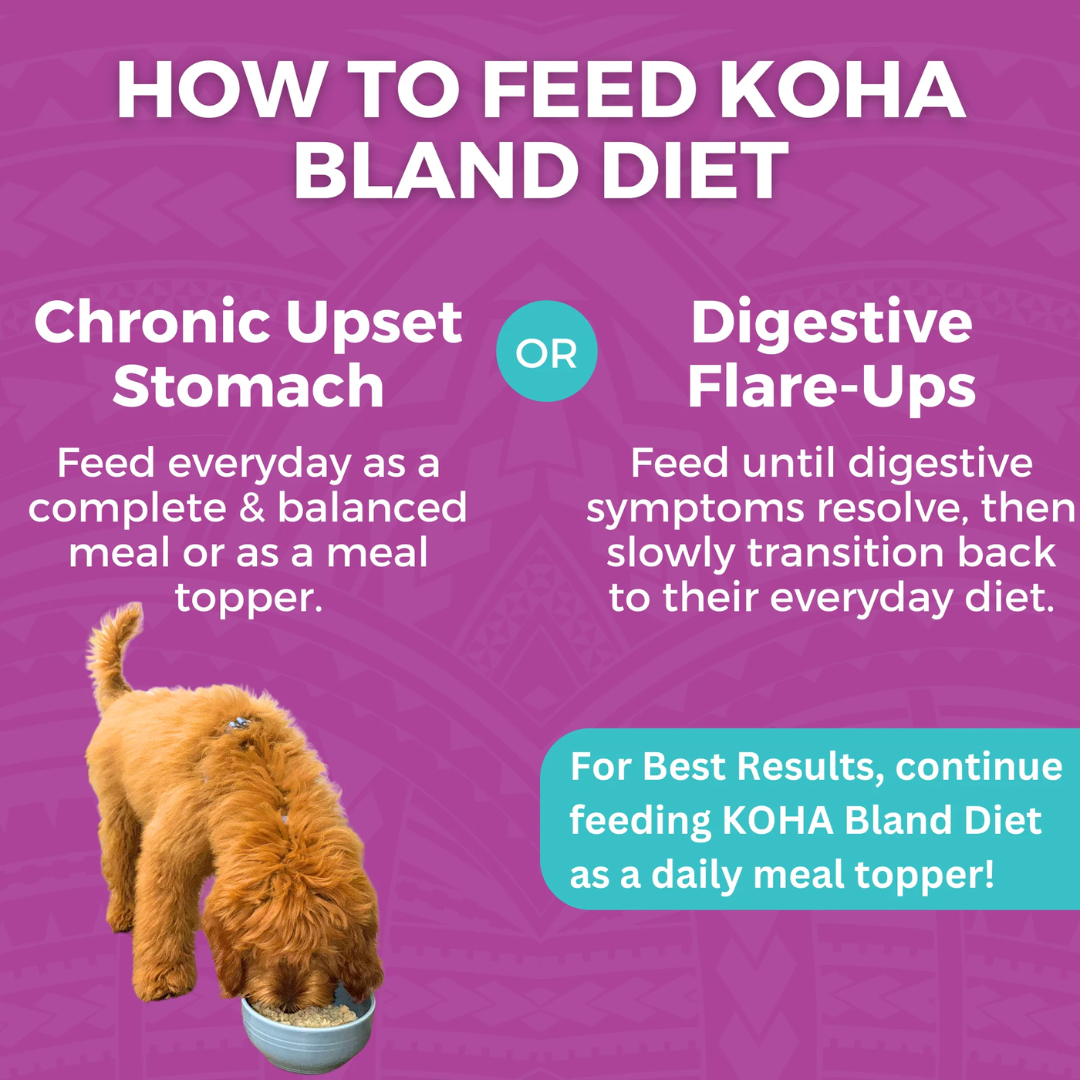 HOW TO FEED KOHA BLAND DIET

Chronic Upset Stomach

Feed everyday as a complete & balanced meal or as a meal topper.

OR

Digestive Flare-Ups

Feed until digestive symptoms resolve, then slowly transition back to their everyday diet.

For Best Results, continue feeding KOHA Bland Diet as a daily meal topper!